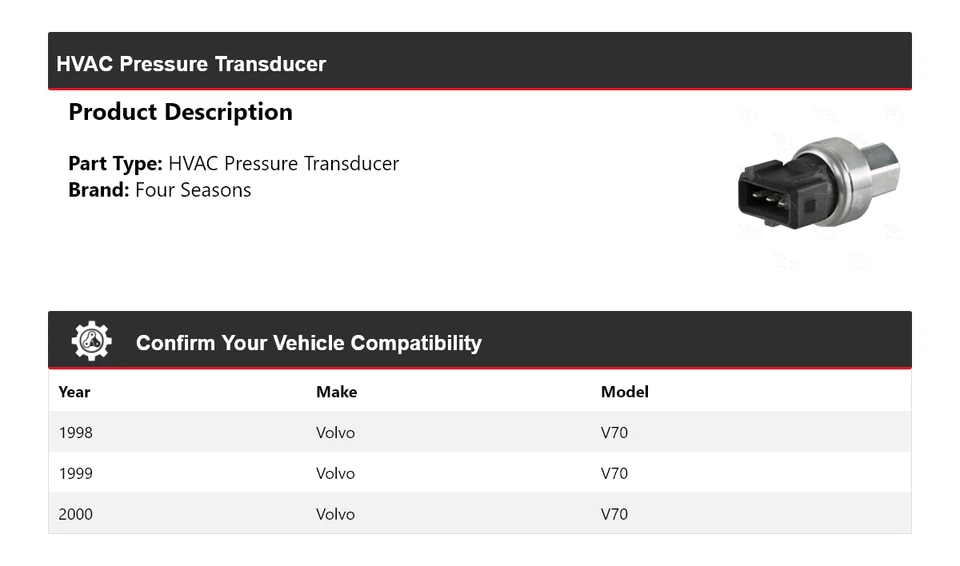 HVAC Pressure Transducer

Product Description

Part Type: HVAC Pressure Transducer
Brand: Four Seasons

Confirm Your Vehicle Compatibility

| Year | Make | Model |
|---|---|---|
| 1998 | Volvo | V70 |
| 1999 | Volvo | V70 |
| 2000 | Volvo | V70 |